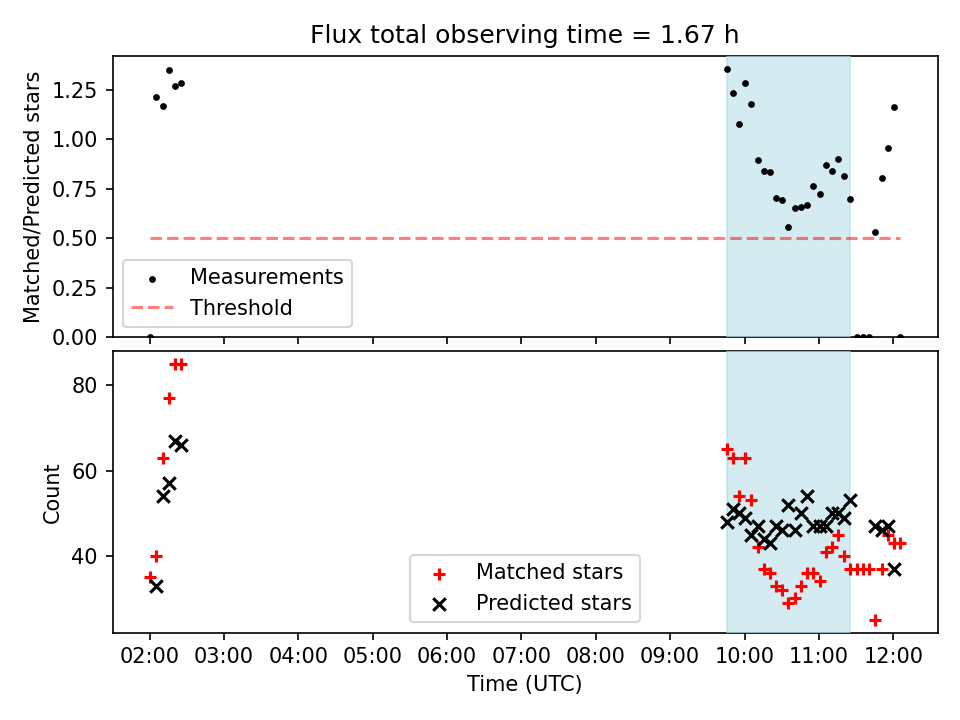 Flux total observing time = 1.67 h

Matched/Predicted stars

1.25
1.00
0.75
0.50
0.25
0.00

Measurements
Threshold

Count

80
60
40

Matched stars
Predicted stars

02:00 03:00 04:00 05:00 06:00 07:00 08:00 09:00 10:00 11:00 12:00

Time (UTC)